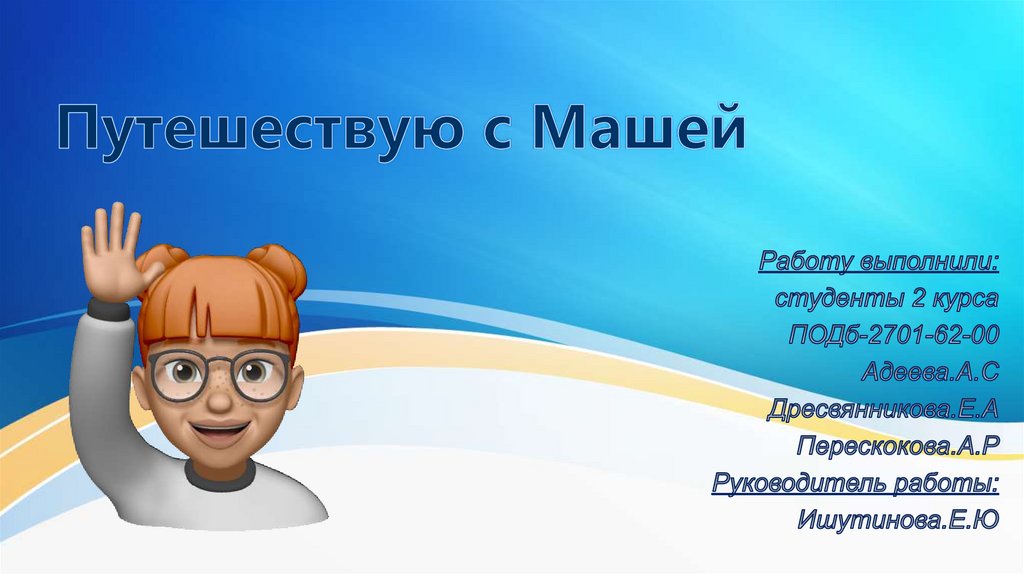 Путешествую с Машей

Работу выполнили:
студенты 2 курса
ПОДб-2701-62-00
Адеева.А.С
Дресвянникова.Е.А
Перескокова.А.Р
Руководитель работы:
Ишутинова.Е.Ю